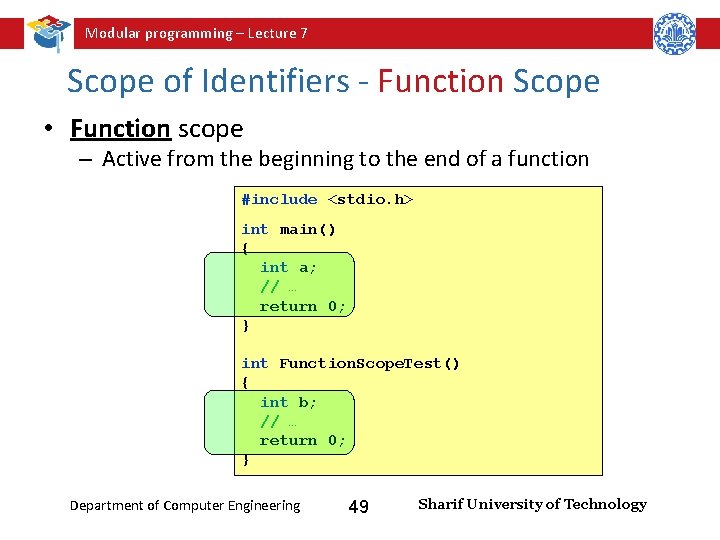 Modular programming – Lecture 7

Scope of Identifiers - Function Scope

• Function scope
 – Active from the beginning to the end of a function

#include <stdio.h>

int main()
{
  int a;
  // …
  return 0;
}

int FunctionScopeTest()
{
  int b;
  // …
  return 0;
}

Department of Computer Engineering 49 Sharif University of Technology